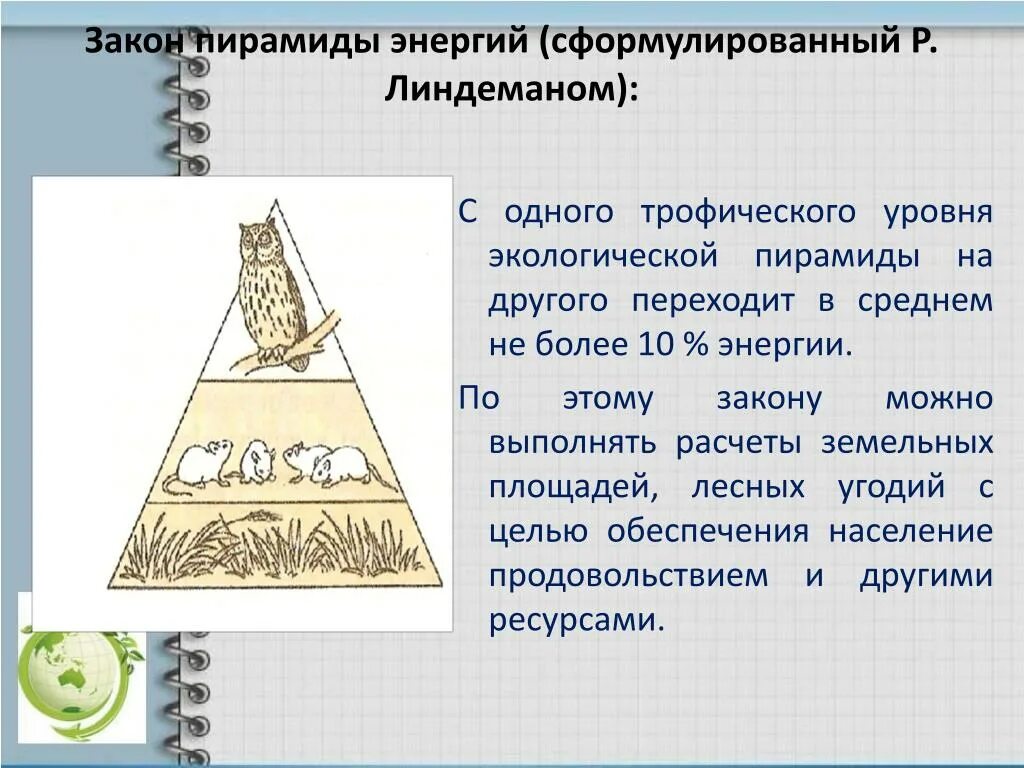 Закон пирамиды энергий (сформулированный Р. Линдеманом):

С одного трофического уровня экологической пирамиды на другого переходит в среднем не более 10 % энергии.

По этому закону можно выполнять расчеты земельных площадей, лесных угодий с целью обеспечения население продовольствием и другими ресурсами.